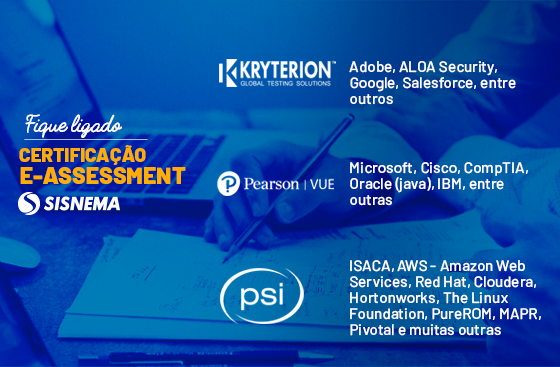 Fique ligado
CERTIFICAÇÃO
E-ASSESSMENT
SISNEMA

KRYTERION™
GLOBAL TESTING SOLUTIONS

Adobe, ALOA Security, Google, Salesforce, entre outros

Pearson | VUE

Microsoft, Cisco, CompTIA, Oracle (java), IBM, entre outras

psi

ISACA, AWS - Amazon Web Services, Red Hat, Cloudera, Hortonworks, The Linux Foundation, PureROM, MAPR, Pivotal e muitas outras